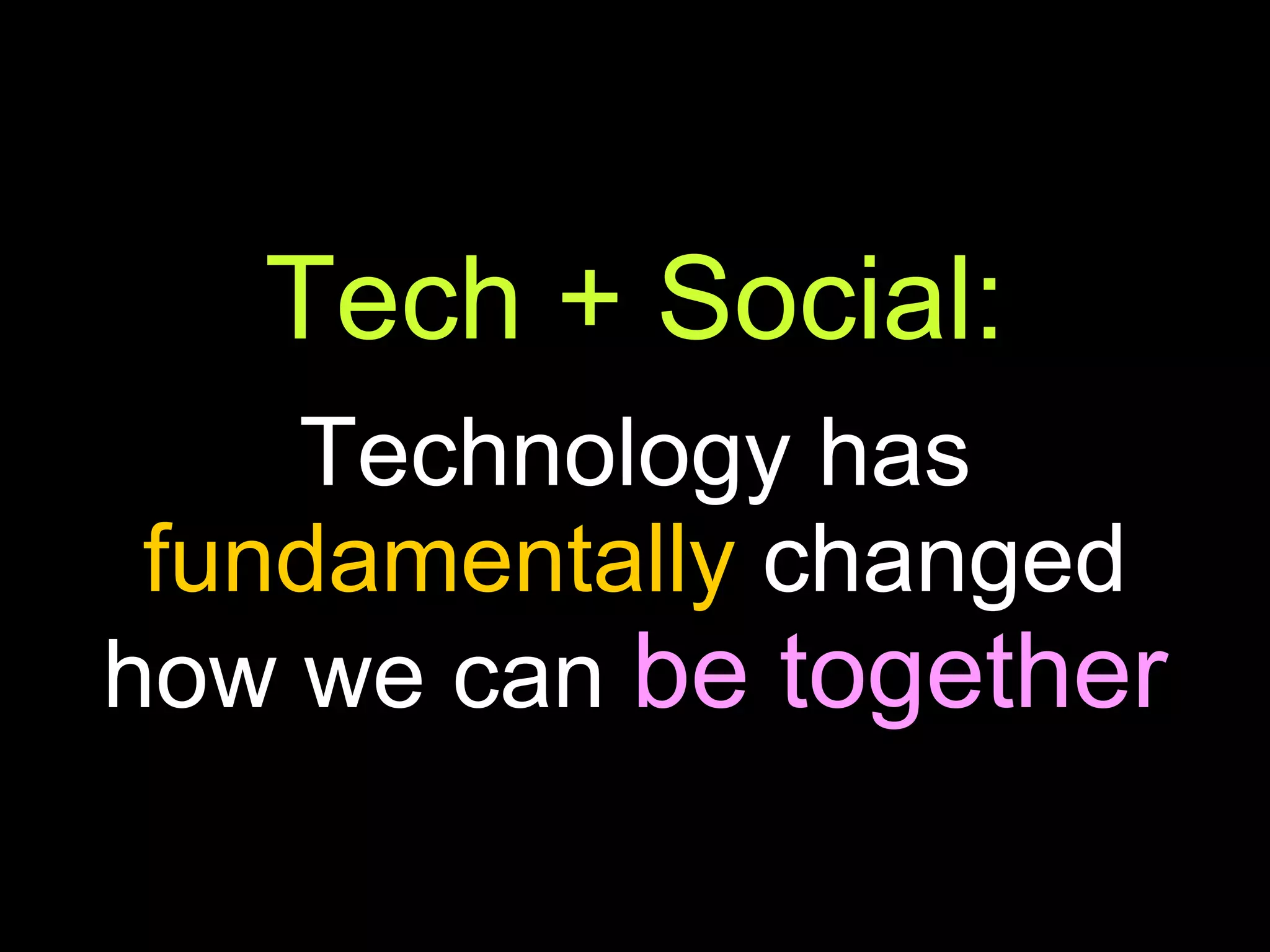 Tech + Social:

Technology has fundamentally changed how we can be together